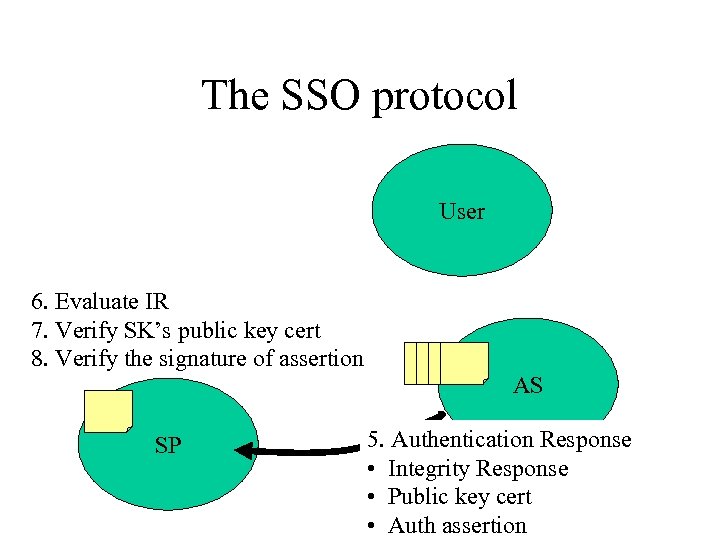 The SSO protocol

User

6. Evaluate IR
7. Verify SK's public key cert
8. Verify the signature of assertion

AS

SP

5. Authentication Response
• Integrity Response
• Public key cert
• Auth assertion